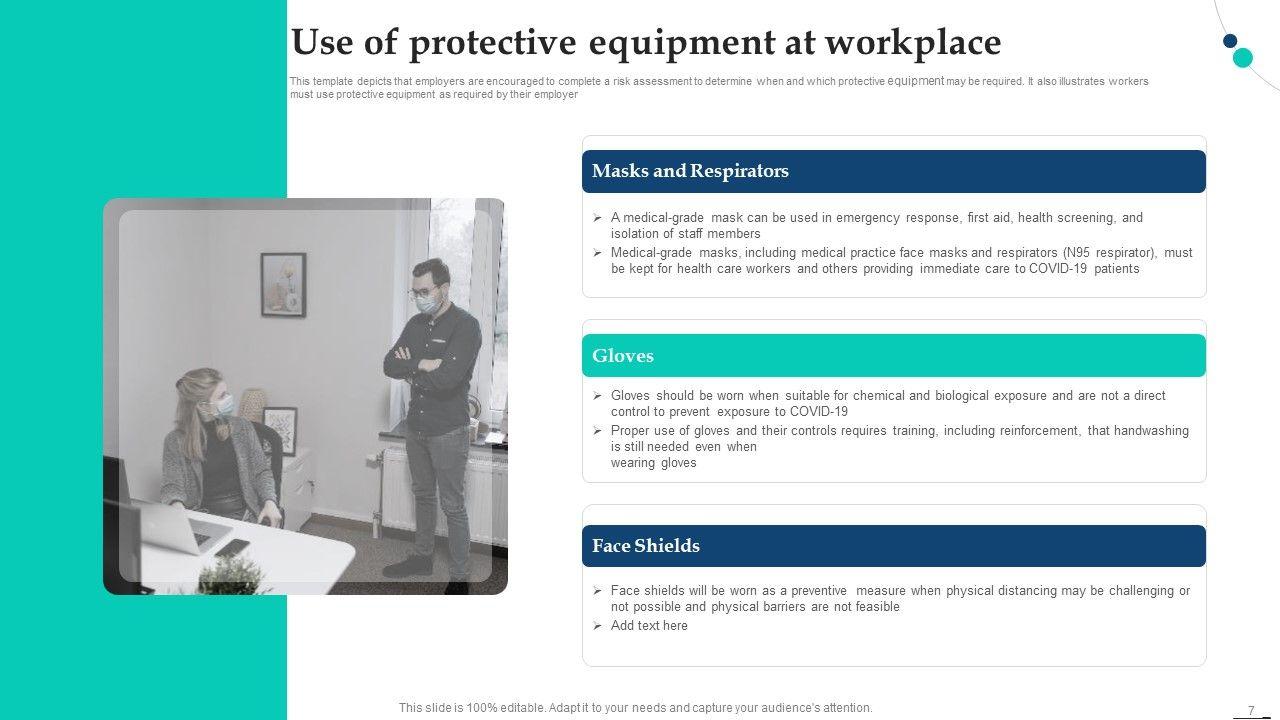 Use of protective equipment at workplace

This template depicts that employers are encouraged to complete a risk assessment to determine when and which protective equipment may be required. It also illustrates workers must use protective equipment as required by their employer

Masks and Respirators

➢ A medical-grade mask can be used in emergency response, first aid, health screening, and isolation of staff members
➢ Medical-grade masks, including medical practice face masks and respirators (N95 respirator), must be kept for health care workers and others providing immediate care to COVID-19 patients

Gloves

➢ Gloves should be worn when suitable for chemical and biological exposure and are not a direct control to prevent exposure to COVID-19
➢ Proper use of gloves and their controls requires training, including reinforcement, that handwashing is still needed even when wearing gloves

Face Shields

➢ Face shields will be worn as a preventive measure when physical distancing may be challenging or not possible and physical barriers are not feasible
➢ Add text here

This slide is 100% editable. Adapt it to your needs and capture your audience's attention.

7